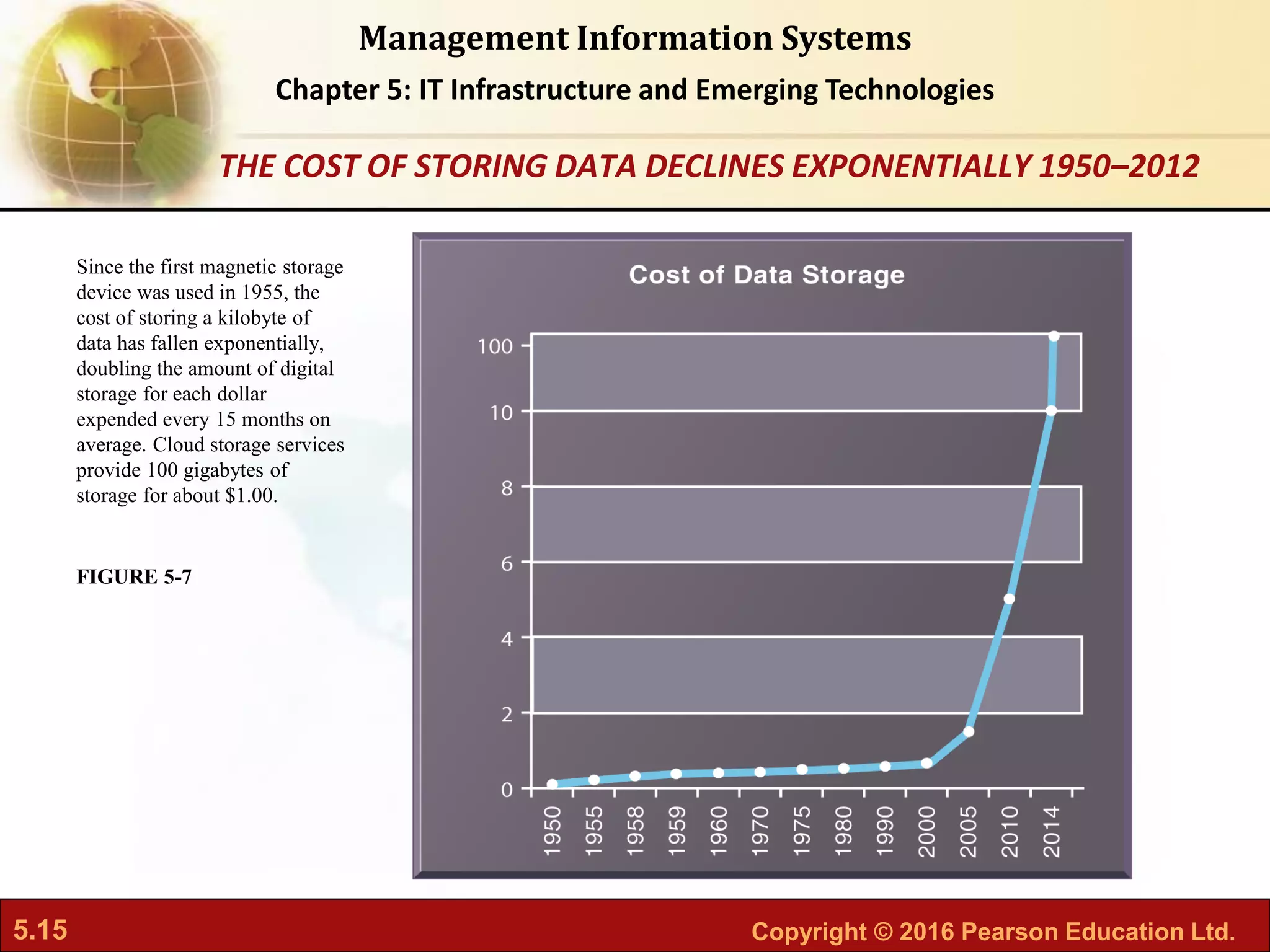 Management Information Systems

Chapter 5: IT Infrastructure and Emerging Technologies

THE COST OF STORING DATA DECLINES EXPONENTIALLY 1950–2012

Since the first magnetic storage device was used in 1955, the cost of storing a kilobyte of data has fallen exponentially, doubling the amount of digital storage for each dollar expended every 15 months on average. Cloud storage services provide 100 gigabytes of storage for about $1.00.

FIGURE 5-7

Cost of Data Storage

100
10
8
6
4
2
0

1950 1955 1958 1959 1960 1970 1975 1980 1990 2000 2005 2010 2014

5.15

Copyright © 2016 Pearson Education Ltd.